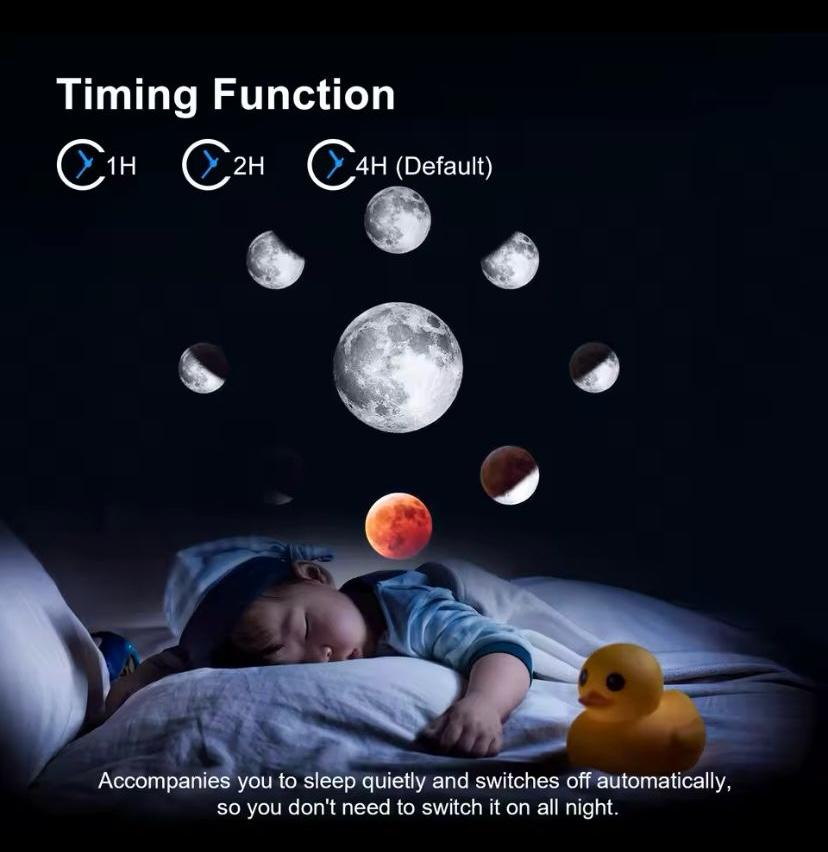 Timing Function

1H 2H 4H (Default)

Accompanies you to sleep quietly and switches off automatically, so you don't need to switch it on all night.